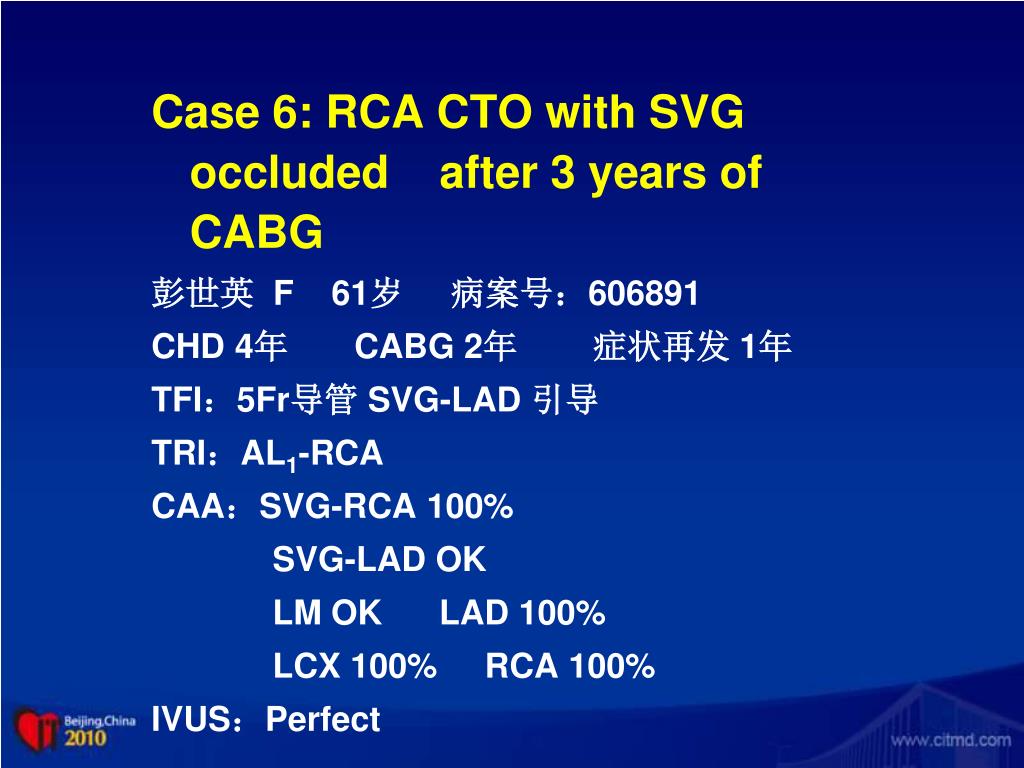 Case 6: RCA CTO with SVG occluded after 3 years of CABG

彭世英 F 61岁 病案号：606891

CHD 4年 CABG 2年 症状再发 1年

TFI：5Fr导管 SVG-LAD 引导

TRI：$AL_1$-RCA

CAA：SVG-RCA 100%

SVG-LAD OK

LM OK LAD 100%

LCX 100% RCA 100%

IVUS：Perfect

Beijing,China 2010

www.citmd.com